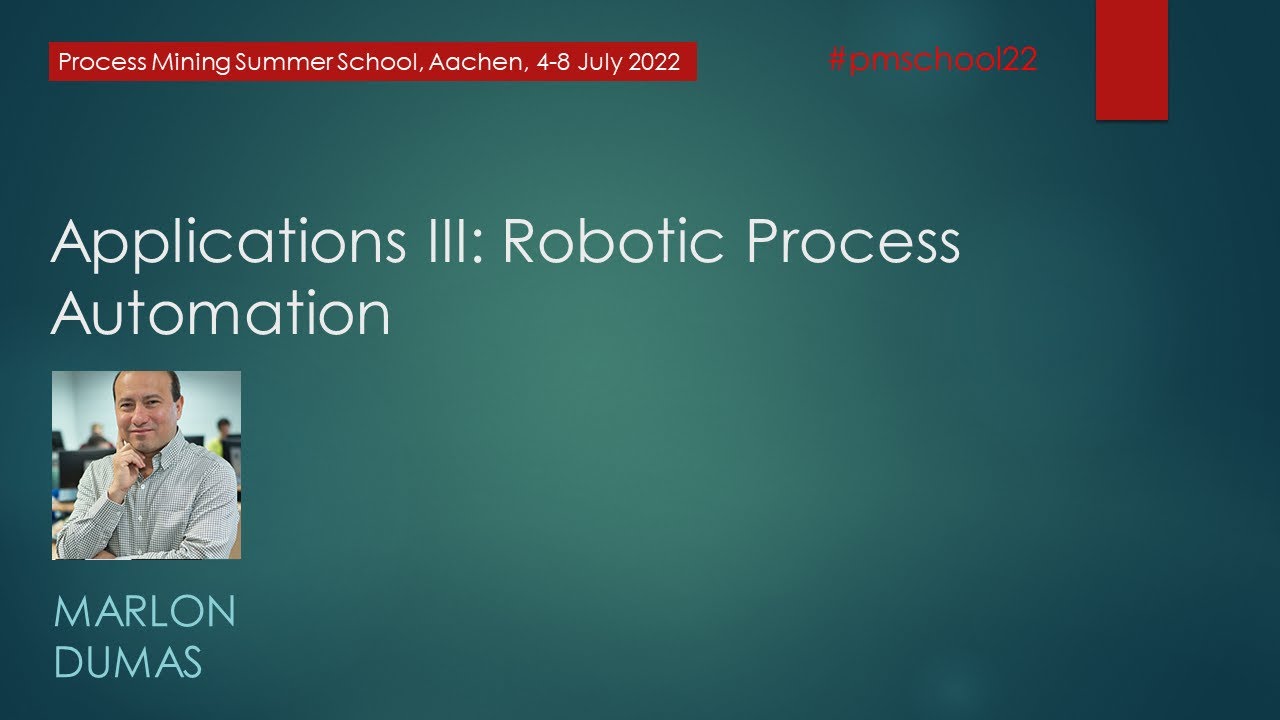 Process Mining Summer School, Aachen, 4-8 July 2022

#pmschool22

Applications III: Robotic Process Automation

MARLON DUMAS